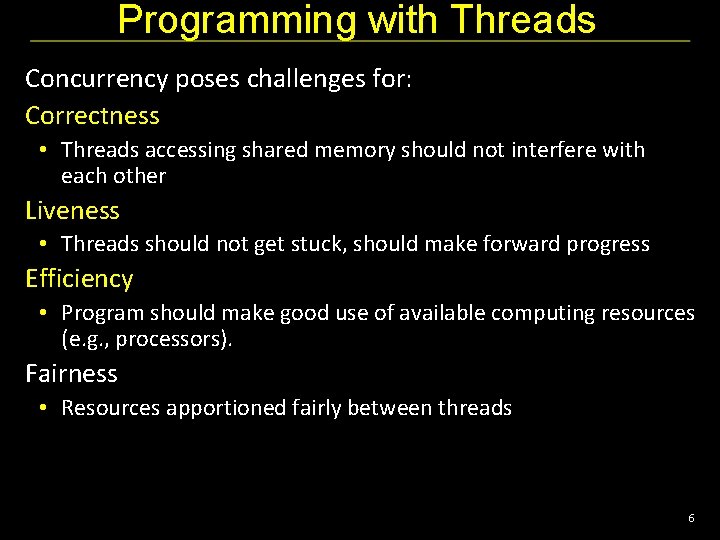 Programming with Threads

Concurrency poses challenges for:

Correctness

• Threads accessing shared memory should not interfere with each other

Liveness

• Threads should not get stuck, should make forward progress

Efficiency

• Program should make good use of available computing resources (e.g., processors).

Fairness

• Resources apportioned fairly between threads

6